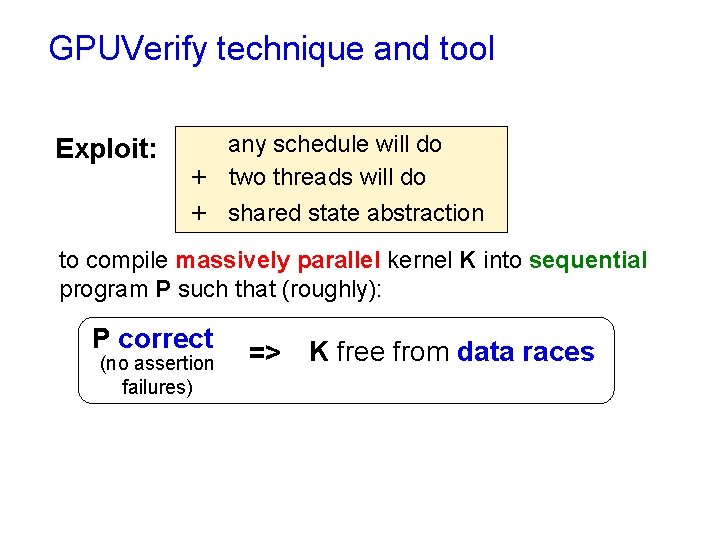 GPUVerify technique and tool

Exploit:

any schedule will do
+ two threads will do
+ shared state abstraction

to compile massively parallel kernel K into sequential program P such that (roughly):

P correct (no assertion failures) => K free from data races